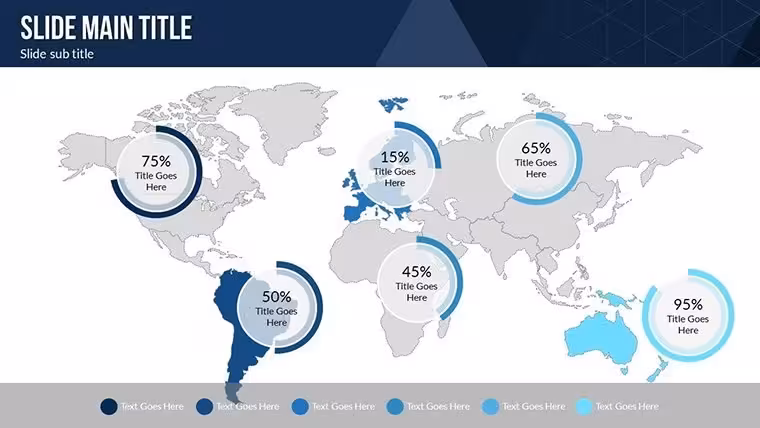 SLIDE MAIN TITLE
Slide sub title

75%
Title Goes
Here

15%
Title Goes
Here

65%
Title Goes
Here

50%
Title Goes
Here

45%
Title Goes
Here

95%
Title Goes
Here

Text Goes Here
Text Goes Here
Text Goes Here
Text Goes Here
Text Goes Here
Text Goes Here